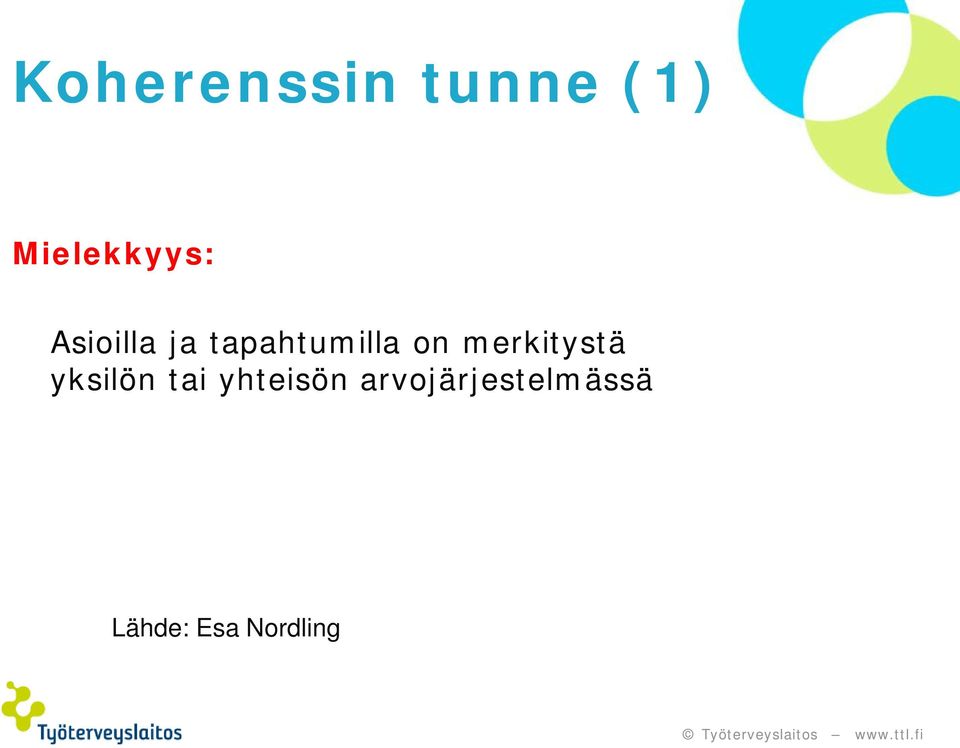 Koherenssin tunne (1)

Mielekkyys:

Asioilla ja tapahtumilla on merkitystä yksilön tai yhteisön arvojärjestelmässä

Lähde: Esa Nordling

Työterveyslaitos

© Työterveyslaitos – www.ttl.fi